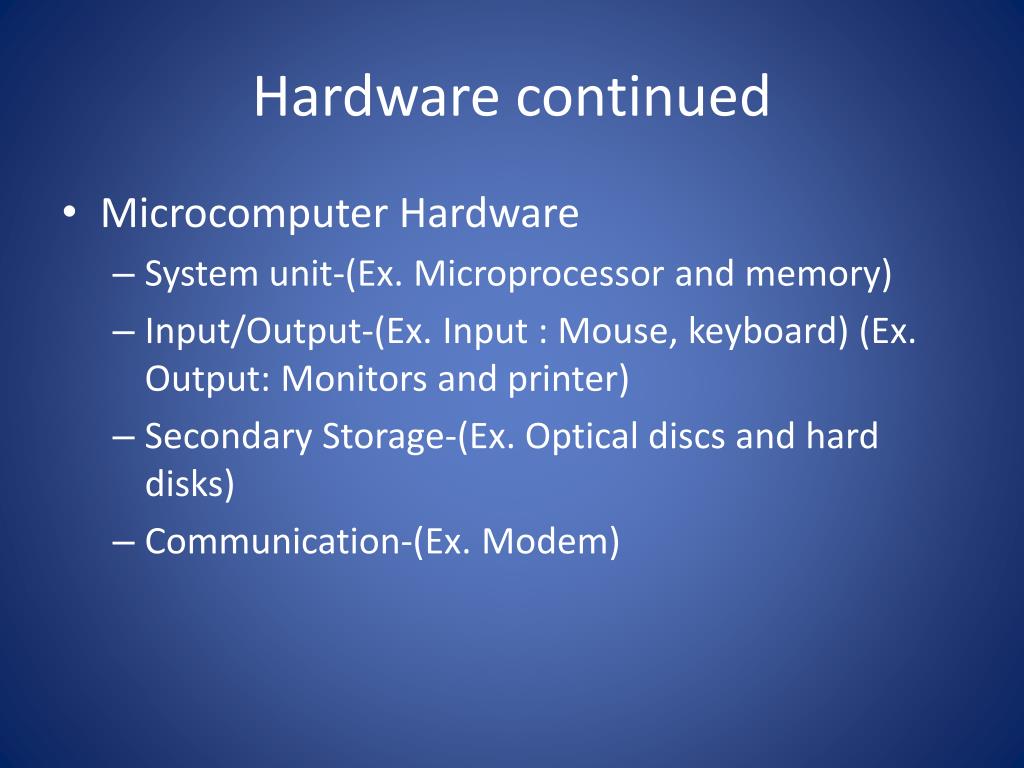 Hardware continued

• Microcomputer Hardware
– System unit-(Ex. Microprocessor and memory)
– Input/Output-(Ex. Input : Mouse, keyboard) (Ex. Output: Monitors and printer)
– Secondary Storage-(Ex. Optical discs and hard disks)
– Communication-(Ex. Modem)